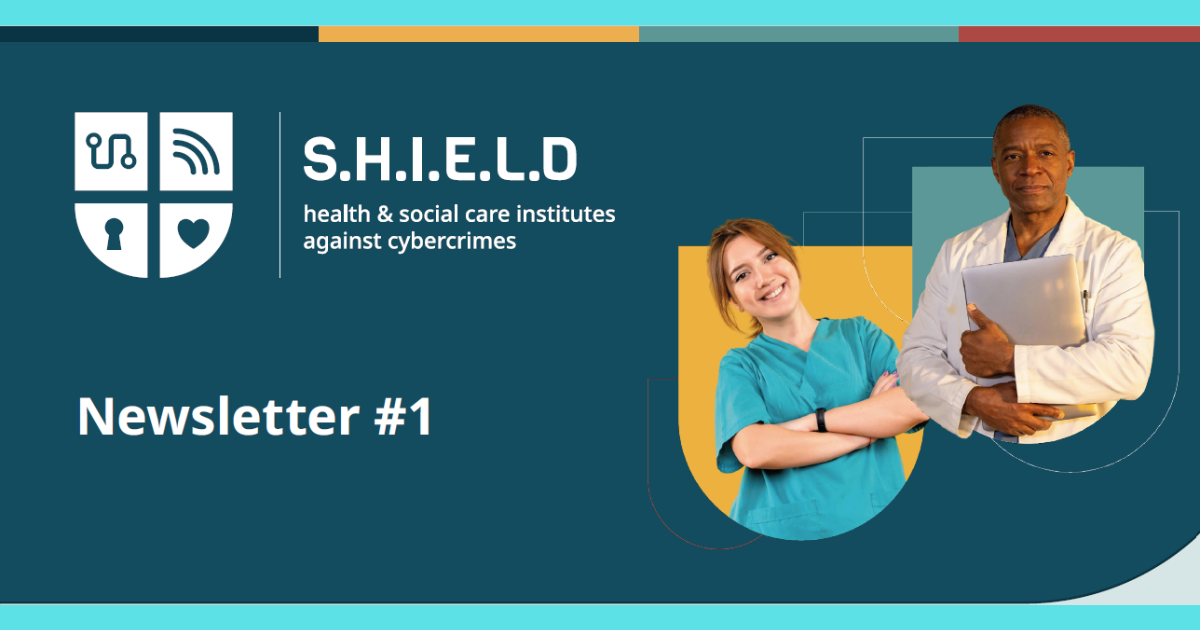 S.H.I.E.L.D
health & social care institutes against cybercrimes

Newsletter #1